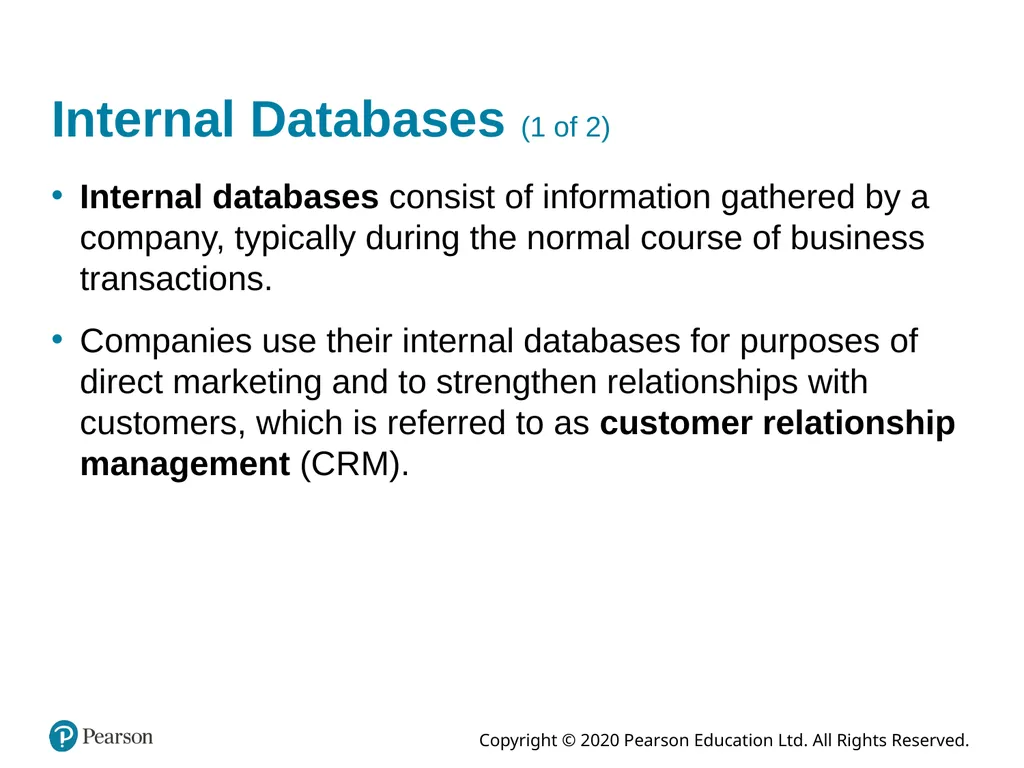 Internal Databases (1 of 2)

• Internal databases consist of information gathered by a company, typically during the normal course of business transactions.

• Companies use their internal databases for purposes of direct marketing and to strengthen relationships with customers, which is referred to as customer relationship management (CRM).

Pearson

Copyright © 2020 Pearson Education Ltd. All Rights Reserved.